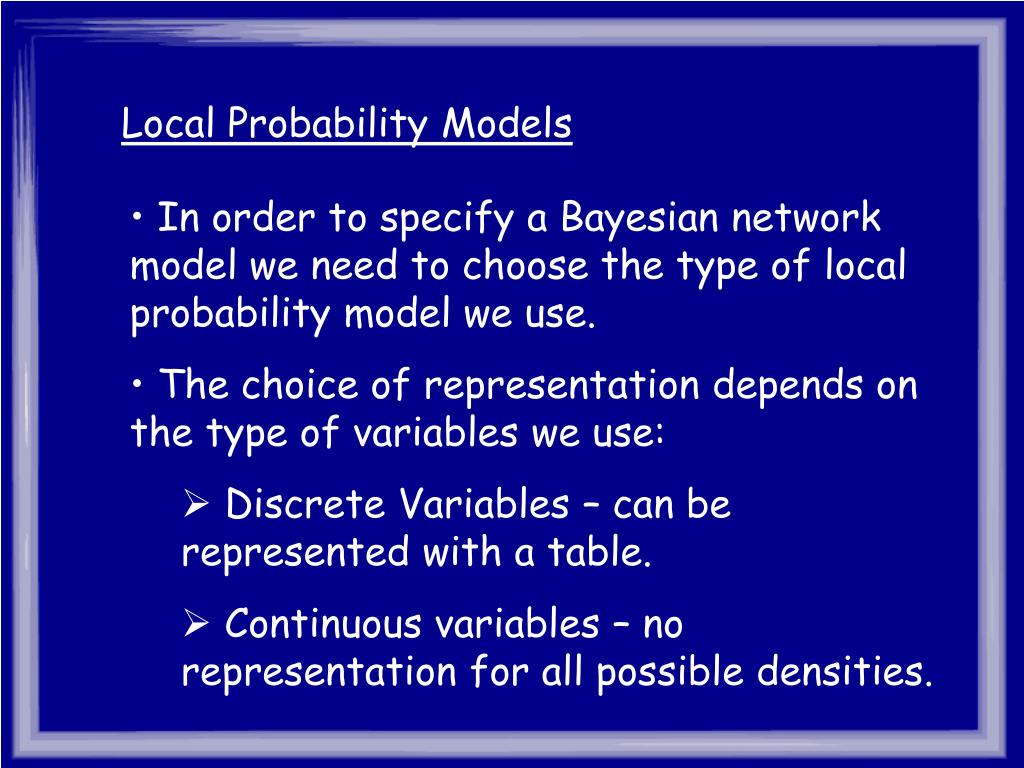 Local Probability Models

• In order to specify a Bayesian network model we need to choose the type of local probability model we use.

• The choice of representation depends on the type of variables we use:

➢ Discrete Variables – can be represented with a table.

➢ Continuous variables – no representation for all possible densities.